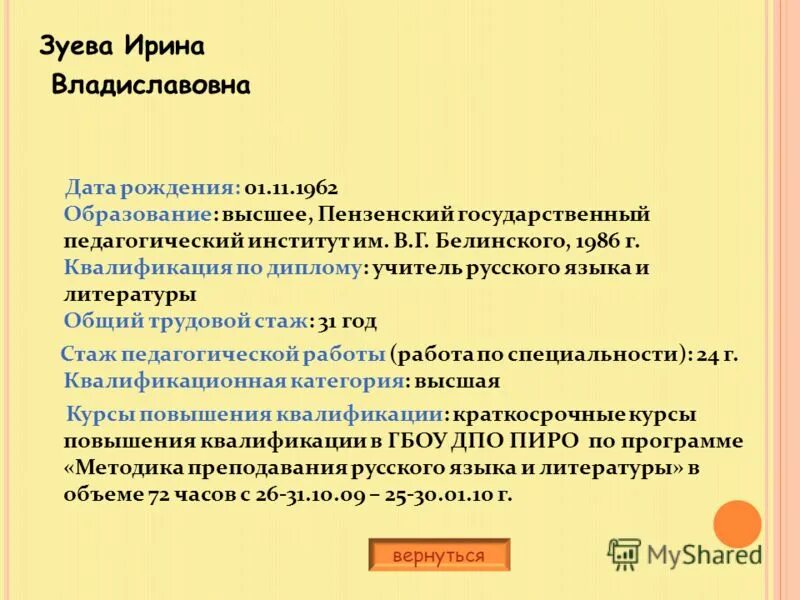 Зуева Ирина Владиславовна

Дата рождения: 01.11.1962
Образование: высшее, Пензенский государственный педагогический институт им. В.Г. Белинского, 1986 г.
Квалификация по диплому: учитель русского языка и литературы
Общий трудовой стаж: 31 год

Стаж педагогической работы (работа по специальности): 24 г.
Квалификационная категория: высшая

Курсы повышения квалификации: краткосрочные курсы повышения квалификации в ГБОУ ДПО ПИРО по программе «Методика преподавания русского языка и литературы» в объеме 72 часов с 26-31.10.09 – 25-30.01.10 г.

вернуться

MyShared